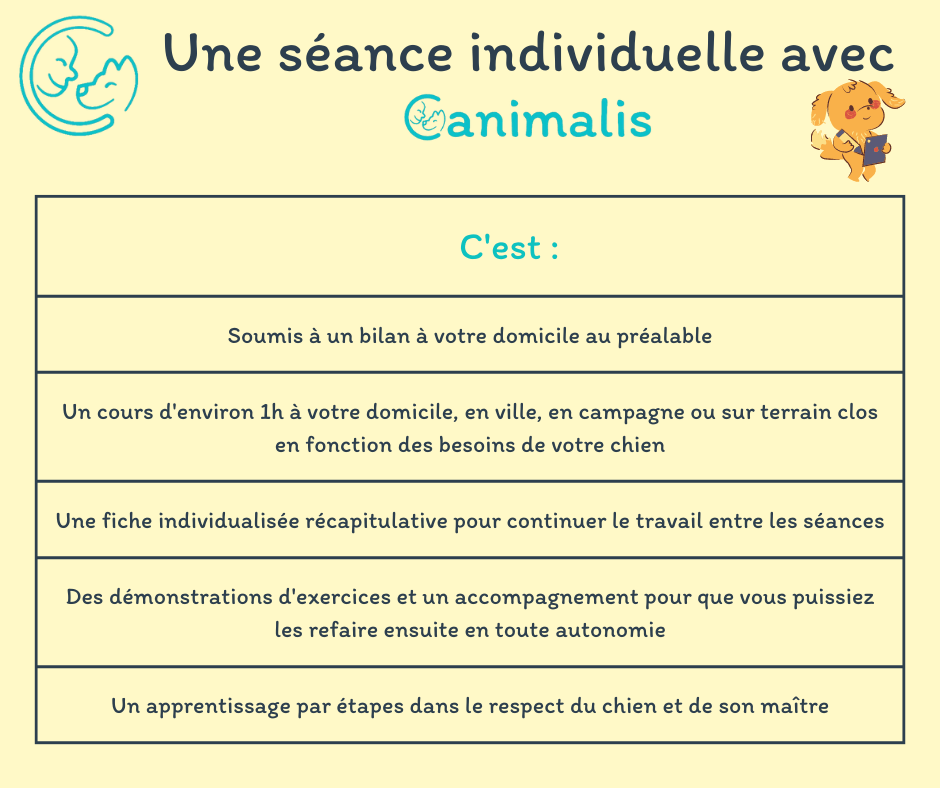 Une séance individuelle avec

Canimalis

| C'est : |
|---|
| Soumis à un bilan à votre domicile au préalable |
| Un cours d'environ 1h à votre domicile, en ville, en campagne ou sur terrain clos en fonction des besoins de votre chien |
| Une fiche individualisée récapitulative pour continuer le travail entre les séances |
| Des démonstrations d'exercices et un accompagnement pour que vous puissiez les refaire ensuite en toute autonomie |
| Un apprentissage par étapes dans le respect du chien et de son maître |